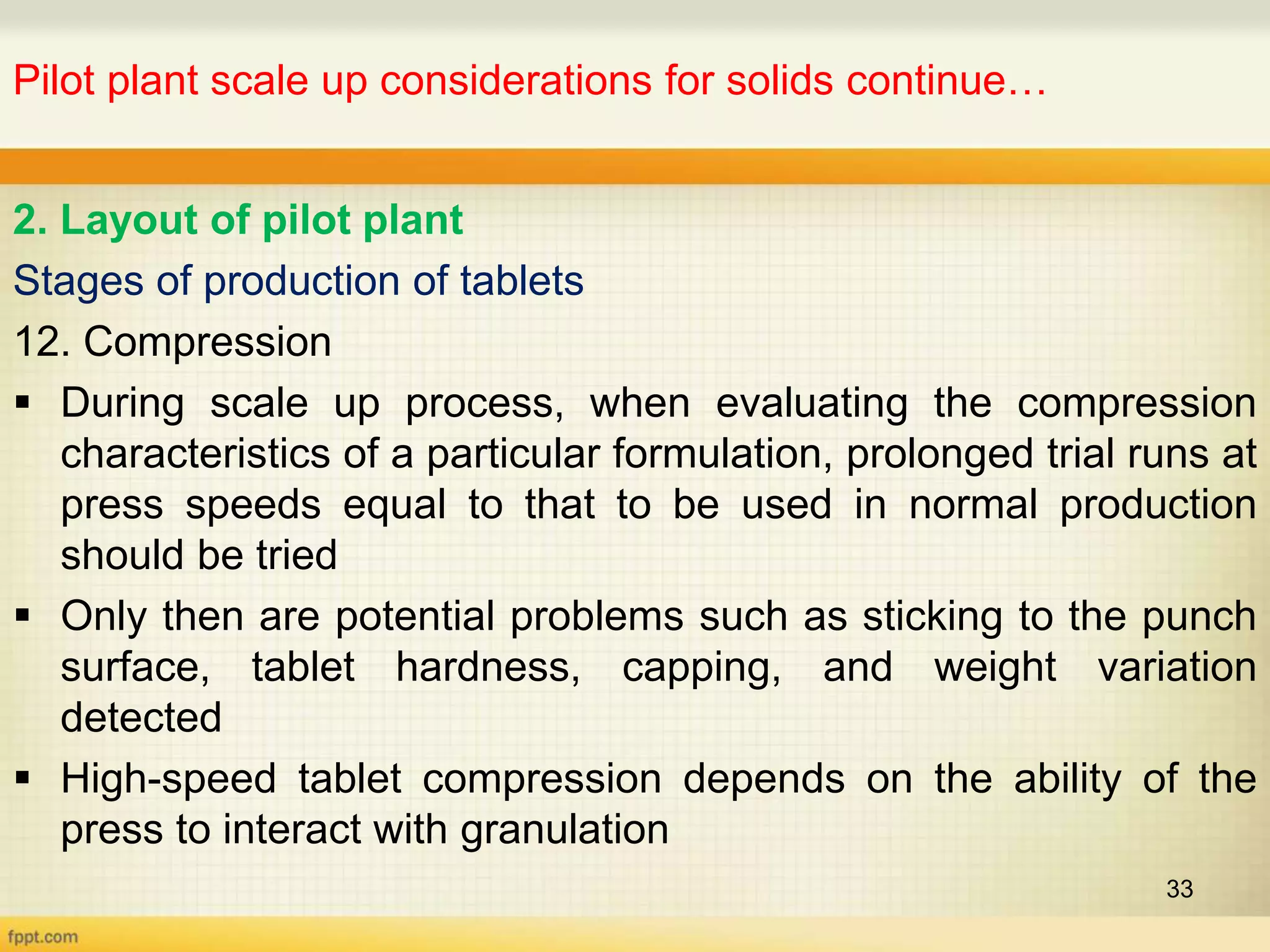 Pilot plant scale up considerations for solids continue…

2. Layout of pilot plant

Stages of production of tablets

12. Compression

▪ During scale up process, when evaluating the compression characteristics of a particular formulation, prolonged trial runs at press speeds equal to that to be used in normal production should be tried

▪ Only then are potential problems such as sticking to the punch surface, tablet hardness, capping, and weight variation detected

▪ High-speed tablet compression depends on the ability of the press to interact with granulation

33

fppt.com